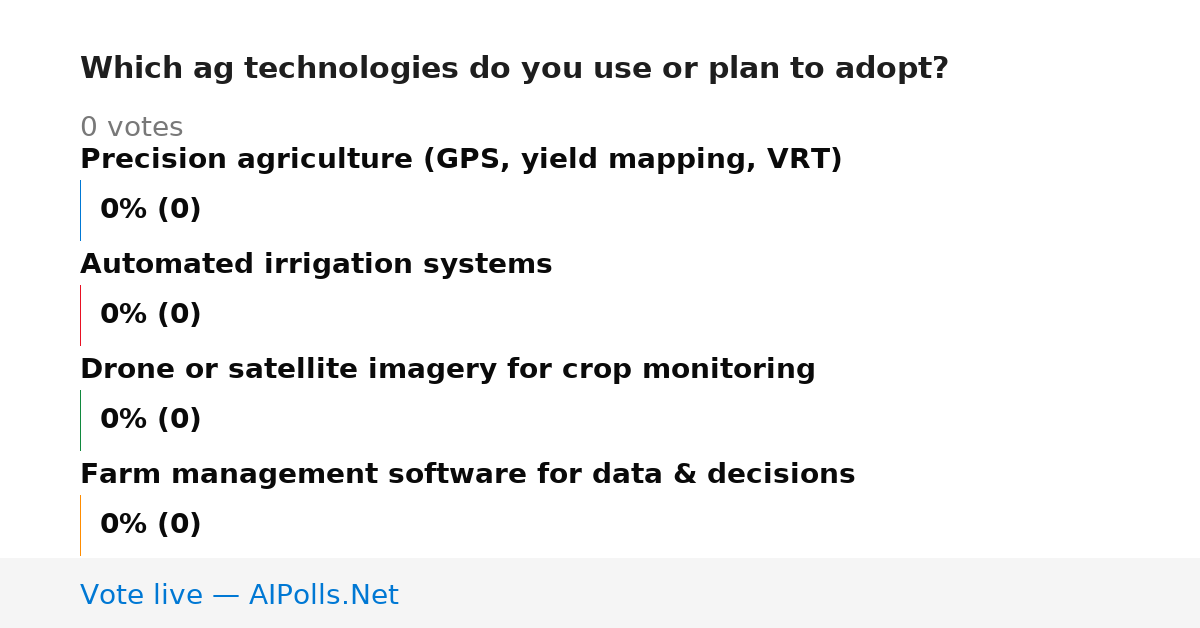 Which ag technologies do you use or plan to adopt?

0 votes

Precision agriculture (GPS, yield mapping, VRT)

0% (0)

Automated irrigation systems

0% (0)

Drone or satellite imagery for crop monitoring

0% (0)

Farm management software for data & decisions

0% (0)

Vote live — AIPolls.Net